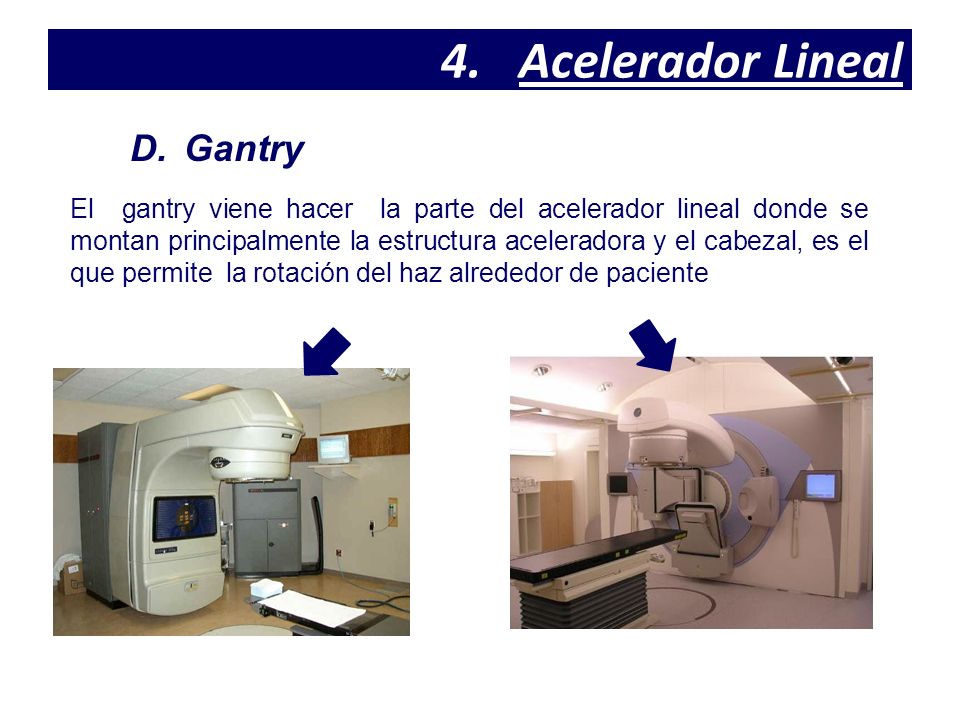 4. Acelerador Lineal

D. Gantry

El gantry viene hacer la parte del acelerador lineal donde se montan principalmente la estructura aceleradora y el cabezal, es el que permite la rotación del haz alrededor de paciente